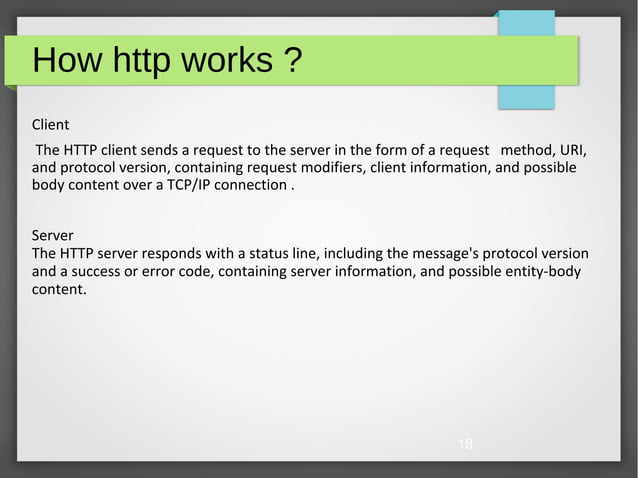 How http works ?

Client

The HTTP client sends a request to the server in the form of a request method, URI, and protocol version, containing request modifiers, client information, and possible body content over a TCP/IP connection .

Server

The HTTP server responds with a status line, including the message's protocol version and a success or error code, containing server information, and possible entity-body content.

18